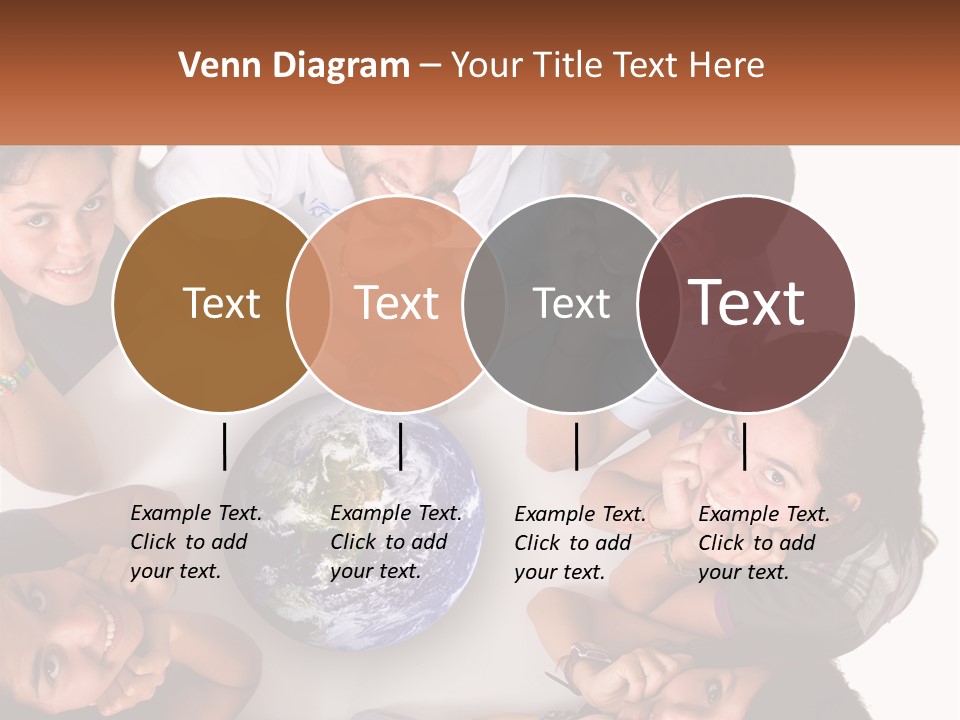 Venn Diagram – Your Title Text Here

Text

Text

Text

Text

Example Text. Click to add your text.

Example Text. Click to add your text.

Example Text. Click to add your text.

Example Text. Click to add your text.